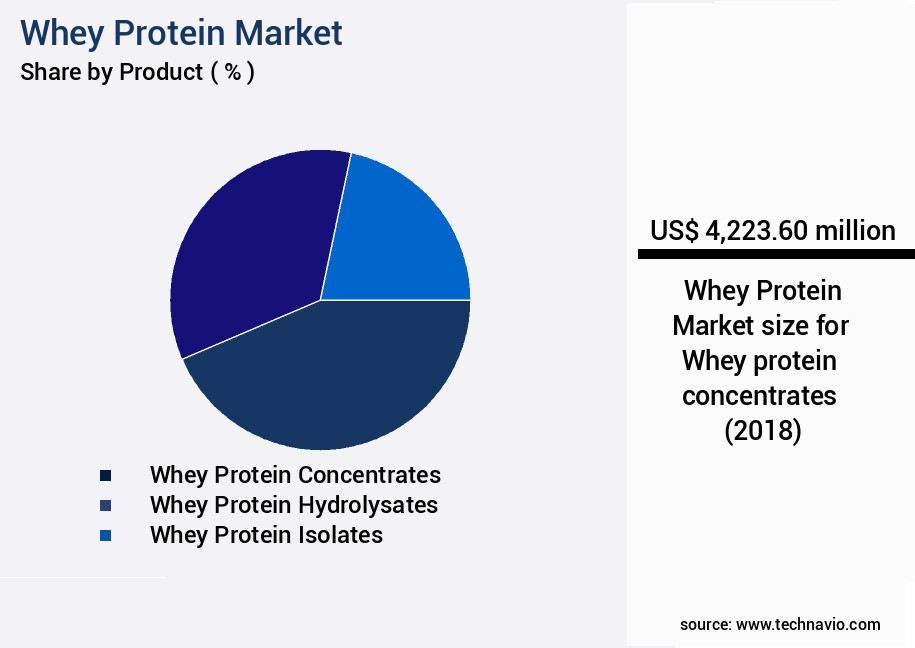 Whey Protein Market
Share by Product ( % )

Whey Protein Concentrates
Whey Protein Hydrolysates
Whey Protein Isolates

US$ 4,223.60 million

Whey Protein Market size for Whey protein concentrates (2018)

source: www.technavio.com